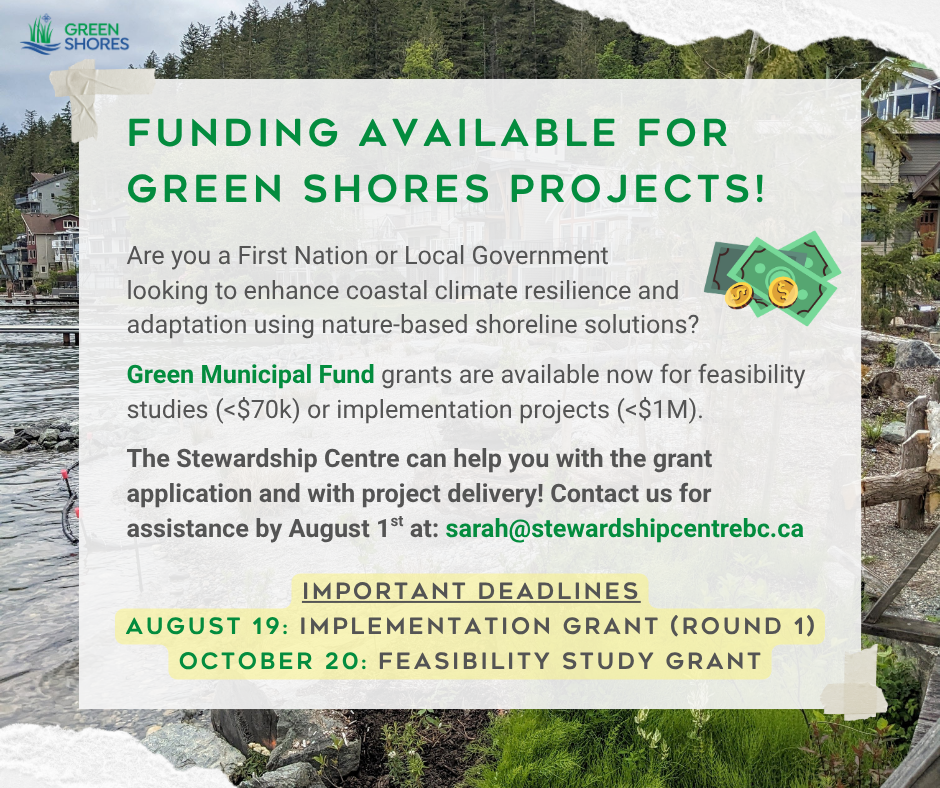 GREEN SHORES

FUNDING AVAILABLE FOR GREEN SHORES PROJECTS!

Are you a First Nation or Local Government looking to enhance coastal climate resilience and adaptation using nature-based shoreline solutions?

Green Municipal Fund grants are available now for feasibility studies (<$70k) or implementation projects (<$1M).

The Stewardship Centre can help you with the grant application and with project delivery! Contact us for assistance by August 1$^{st}$ at: sarah@stewardshipcentrebc.ca

IMPORTANT DEADLINES
AUGUST 19: IMPLEMENTATION GRANT (ROUND 1)
OCTOBER 20: FEASIBILITY STUDY GRANT